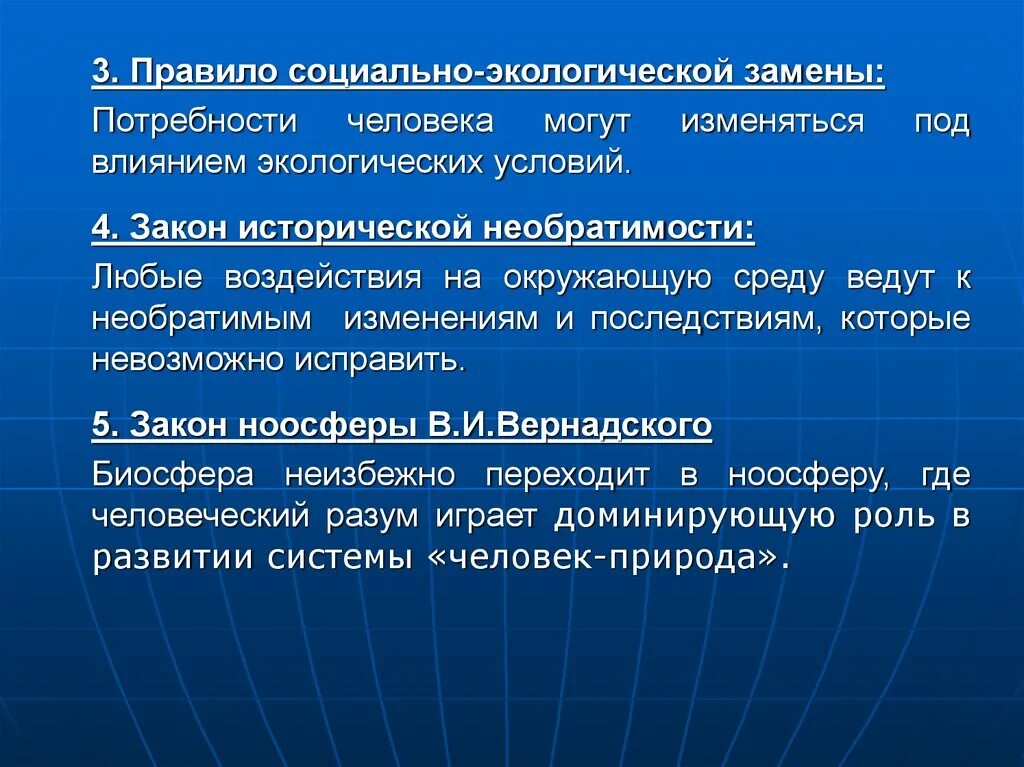 3. Правило социально-экологической замены:

Потребности человека могут изменяться под влиянием экологических условий.

4. Закон исторической необратимости:

Любые воздействия на окружающую среду ведут к необратимым изменениям и последствиям, которые невозможно исправить.

5. Закон ноосферы В.И.Вернадского

Биосфера неизбежно переходит в ноосферу, где человеческий разум играет доминирующую роль в развитии системы «человек-природа».